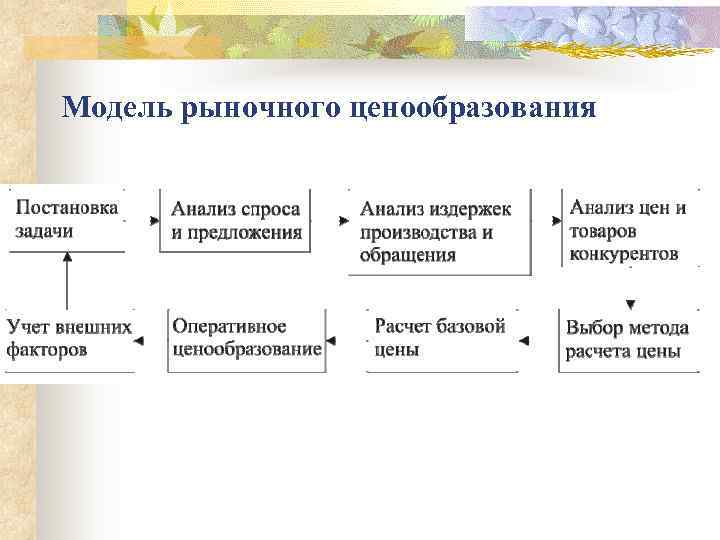 Модель рыночного ценообразования

Постановка задачи

Анализ спроса и предложения

Анализ издержек производства и обращения

Анализ цен и товаров конкурентов

Выбор метода расчета цены

Расчет базовой цены

Оперативное ценообразование

Учет внешних факторов